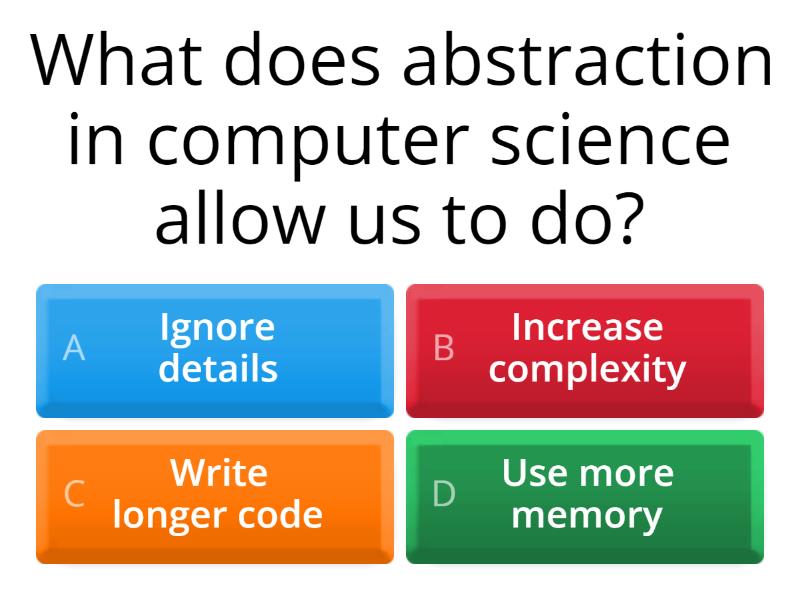 What does abstraction in computer science allow us to do?

A Ignore details

B Increase complexity

C Write longer code

D Use more memory